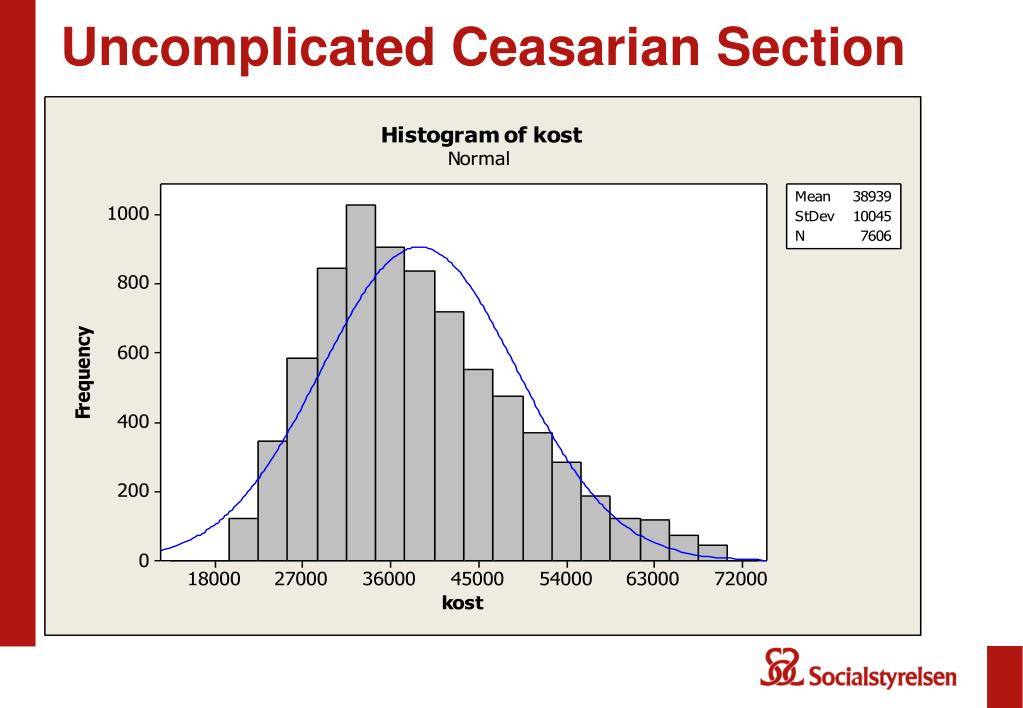 Uncomplicated Ceasarian Section

Histogram of kost
Normal

| Mean | 38939 |
|---|---|
| StDev | 10045 |
| N | 7606 |

Frequency

1000
800
600
400
200
0

18000 27000 36000 45000 54000 63000 72000
kost

Socialstyrelsen